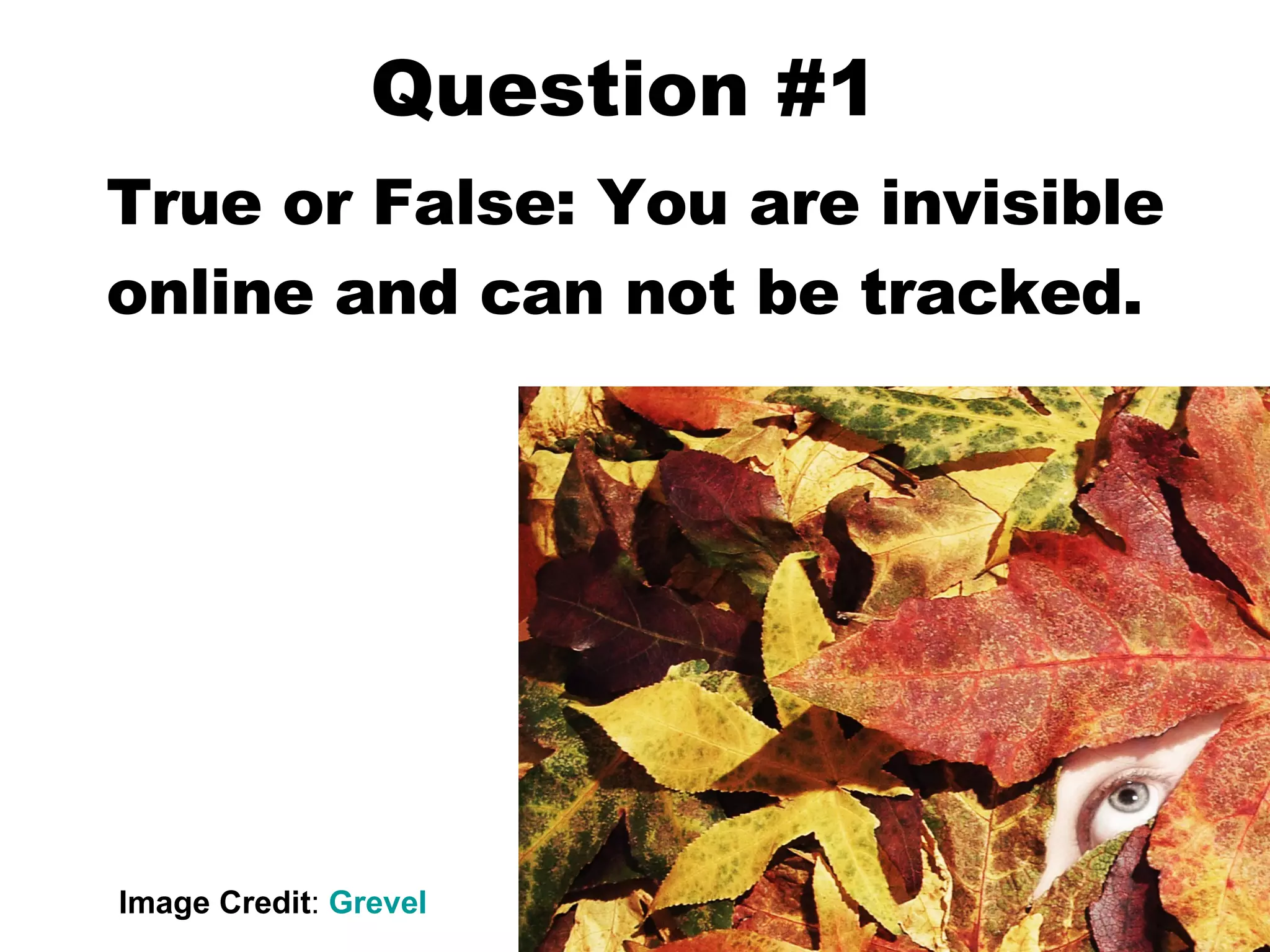 Question #1

True or False: You are invisible online and can not be tracked.

Image Credit: Grevel